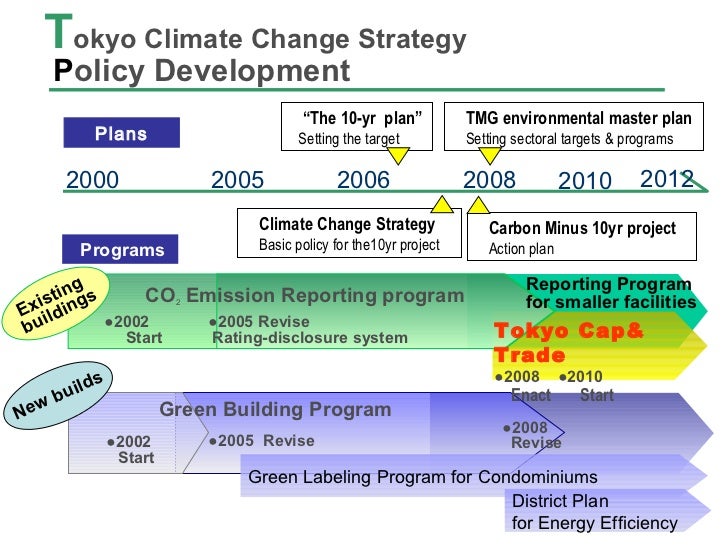 Tokyo Climate Change Strategy
Policy Development

Plans

"The 10-yr plan"
Setting the target

TMG environmental master plan
Setting sectoral targets & programs

2000 2005 2006 2008 2010 2012

Climate Change Strategy
Basic policy for the10yr project

Carbon Minus 10yr project
Action plan

Programs

Existing buildings

$CO_2$ Emission Reporting program

●2002 Start

●2005 Revise
Rating-disclosure system

Reporting Program for smaller facilities

Tokyo Cap& Trade

●2008 Enact

●2010 Start

New builds

Green Building Program

●2002 Start

●2005 Revise

●2008 Revise

Green Labeling Program for Condominiums

District Plan for Energy Efficiency